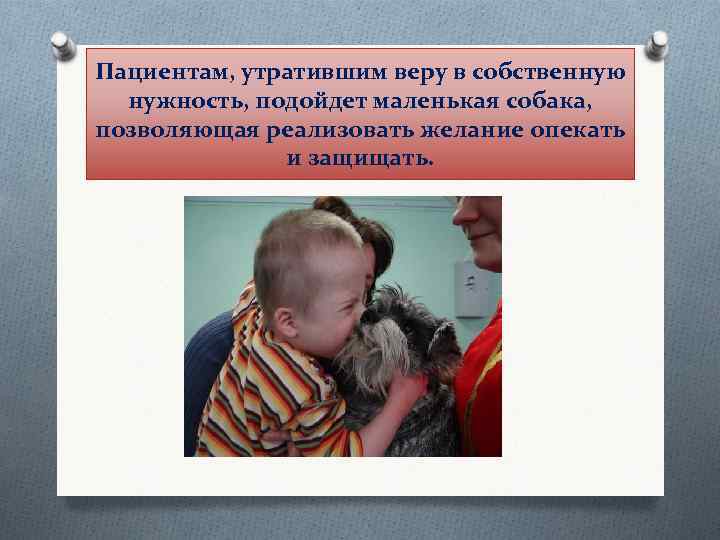 Пациентам, утратившим веру в собственную нужность, подойдет маленькая собака, позволяющая реализовать желание опекать и защищать.